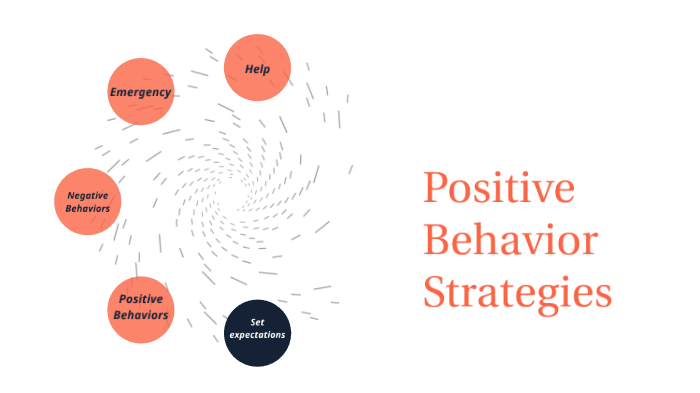 Help

Emergency

Negative Behaviors

Positive Behaviors

Set expectations

Positive Behavior Strategies